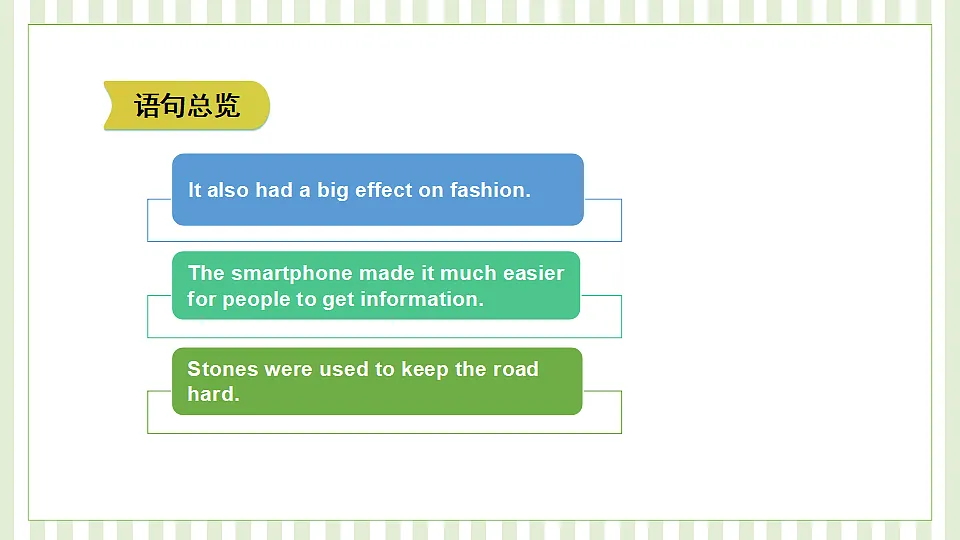 语句总览

It also had a big effect on fashion.

The smartphone made it much easier for people to get information.

Stones were used to keep the road hard.